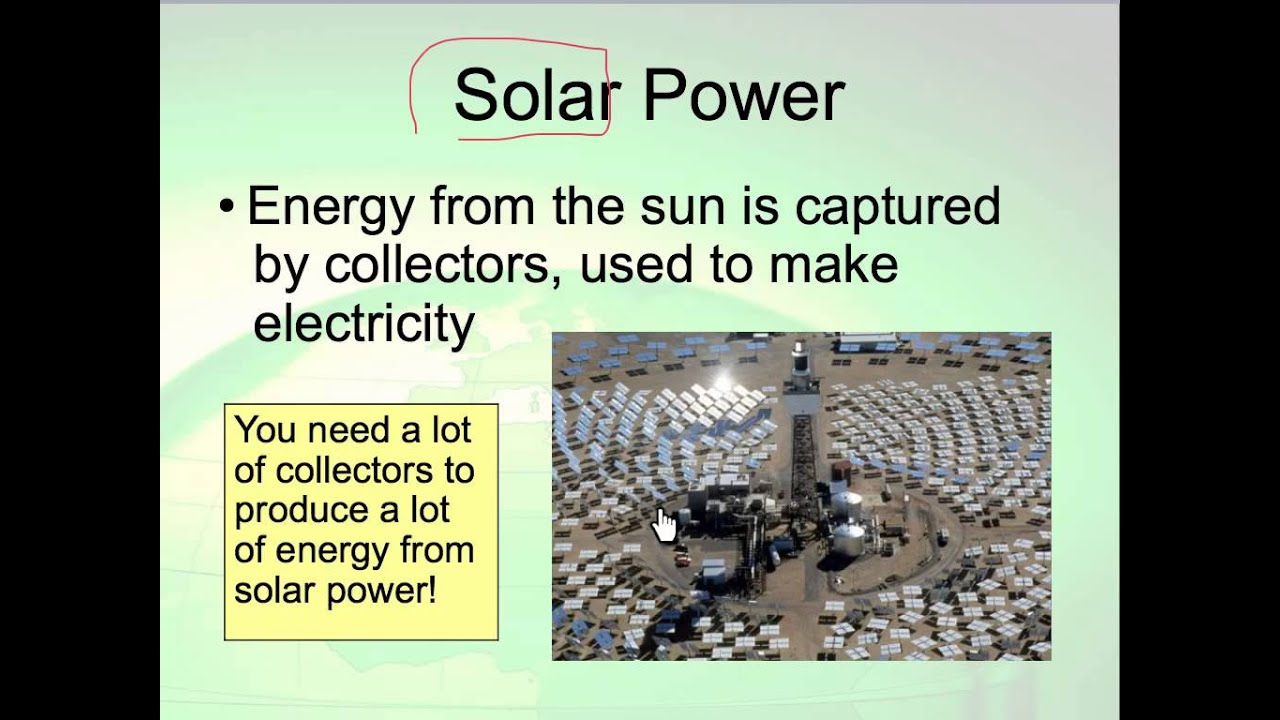 Solar Power

• Energy from the sun is captured by collectors, used to make electricity

You need a lot of collectors to produce a lot of energy from solar power!